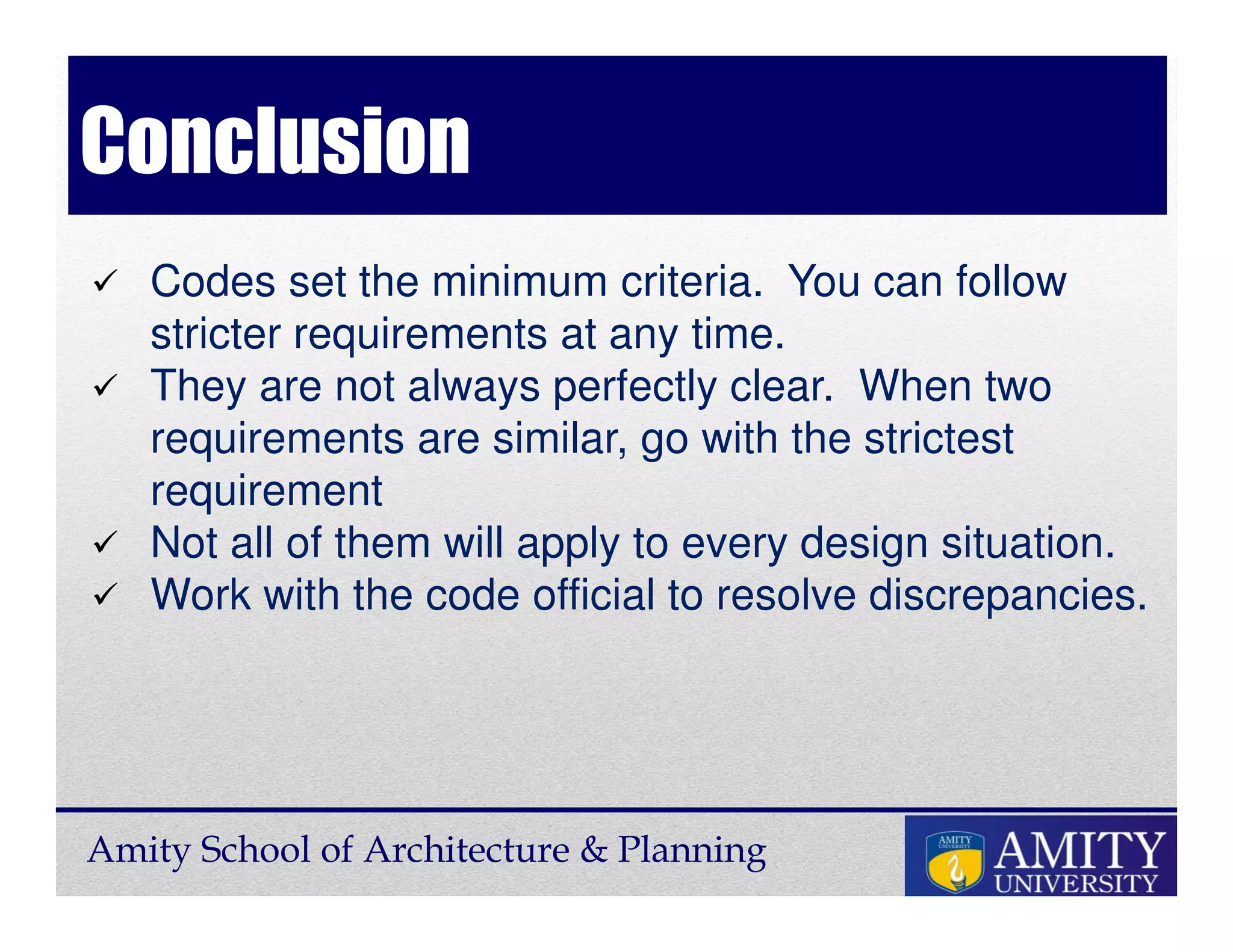 Conclusion

✓ Codes set the minimum criteria. You can follow stricter requirements at any time.
✓ They are not always perfectly clear. When two requirements are similar, go with the strictest requirement
✓ Not all of them will apply to every design situation.
✓ Work with the code official to resolve discrepancies.

Amity School of Architecture & Planning

AMITY UNIVERSITY

AMITY UNIVERSITY